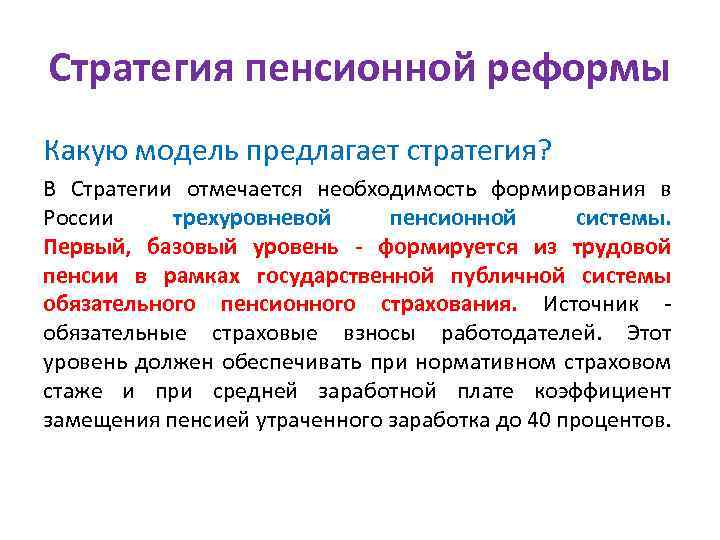 Стратегия пенсионной реформы

Какую модель предлагает стратегия?

В Стратегии отмечается необходимость формирования в России трехуровневой пенсионной системы. Первый, базовый уровень - формируется из трудовой пенсии в рамках государственной публичной системы обязательного пенсионного страхования. Источник - обязательные страховые взносы работодателей. Этот уровень должен обеспечивать при нормативном страховом стаже и при средней заработной плате коэффициент замещения пенсией утраченного заработка до 40 процентов.